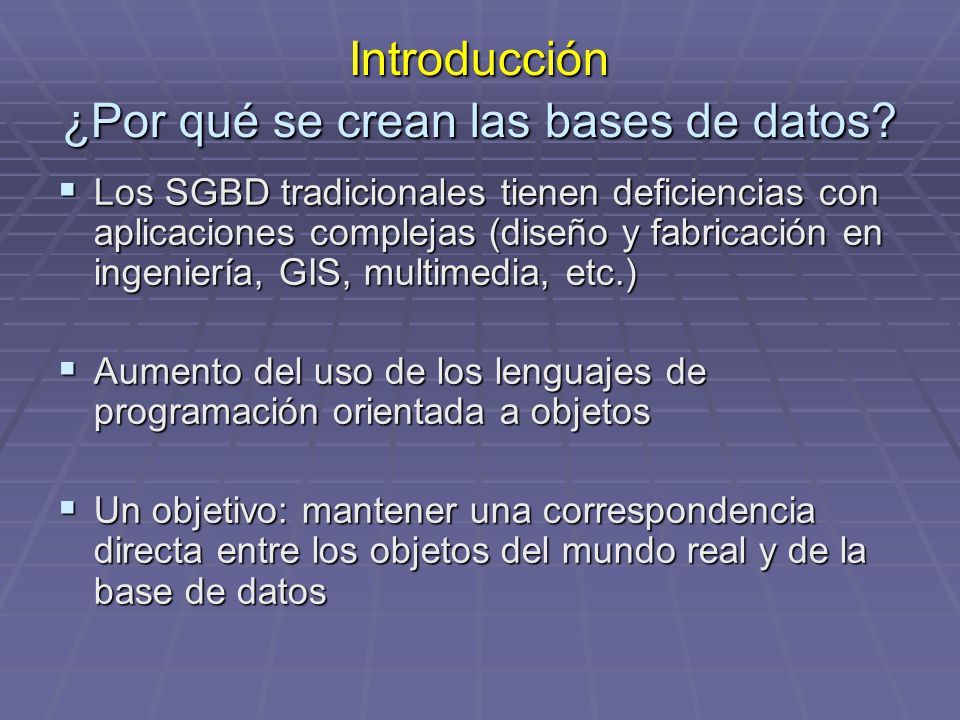 Introducción
¿Por qué se crean las bases de datos?

▪ Los SGBD tradicionales tienen deficiencias con aplicaciones complejas (diseño y fabricación en ingeniería, GIS, multimedia, etc.)

▪ Aumento del uso de los lenguajes de programación orientada a objetos

▪ Un objetivo: mantener una correspondencia directa entre los objetos del mundo real y de la base de datos